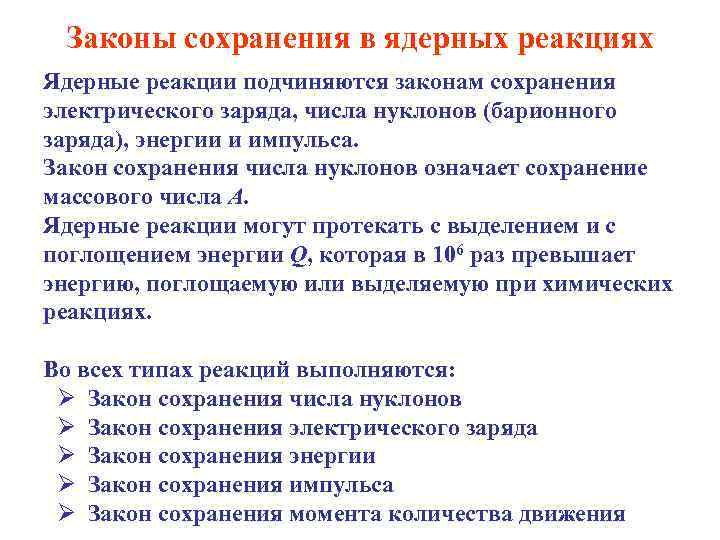 Законы сохранения в ядерных реакциях

Ядерные реакции подчиняются законам сохранения электрического заряда, числа нуклонов (барионного заряда), энергии и импульса.
Закон сохранения числа нуклонов означает сохранение массового числа $A$.
Ядерные реакции могут протекать с выделением и с поглощением энергии $Q$, которая в $10^6$ раз превышает энергию, поглощаемую или выделяемую при химических реакциях.

Во всех типах реакций выполняются:
➢ Закон сохранения числа нуклонов
➢ Закон сохранения электрического заряда
➢ Закон сохранения энергии
➢ Закон сохранения импульса
➢ Закон сохранения момента количества движения